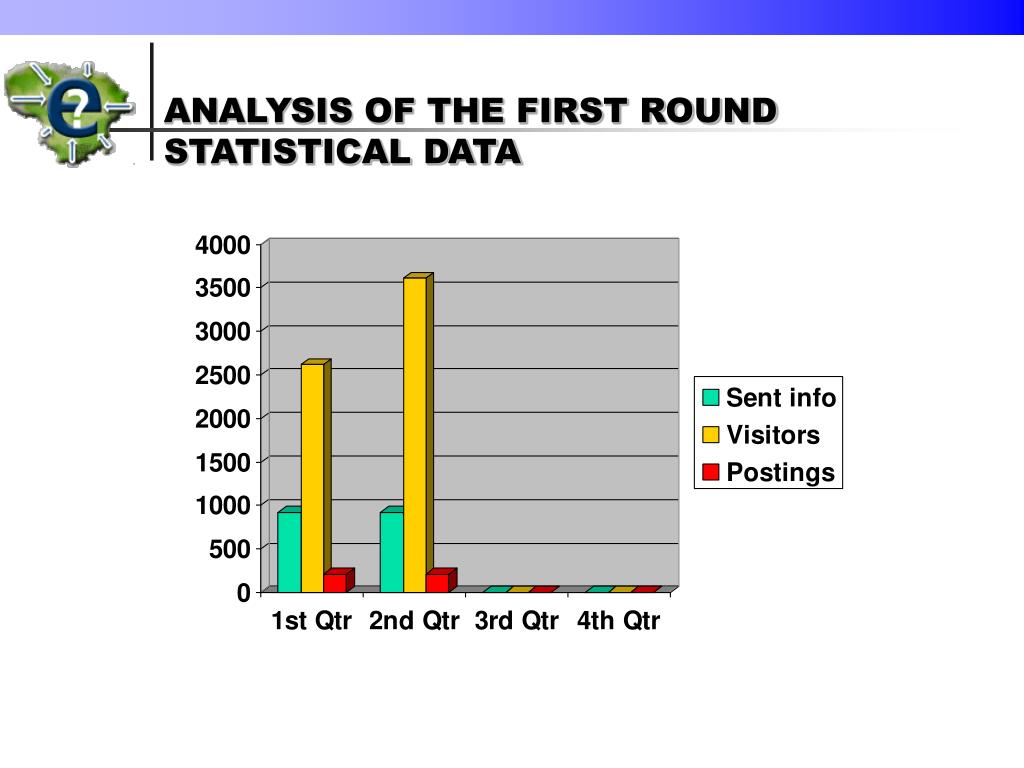 ANALYSIS OF THE FIRST ROUND STATISTICAL DATA

4000
3500
3000
2500
2000
1500
1000
500
0

1st Qtr 2nd Qtr 3rd Qtr 4th Qtr

Sent info
Visitors
Postings